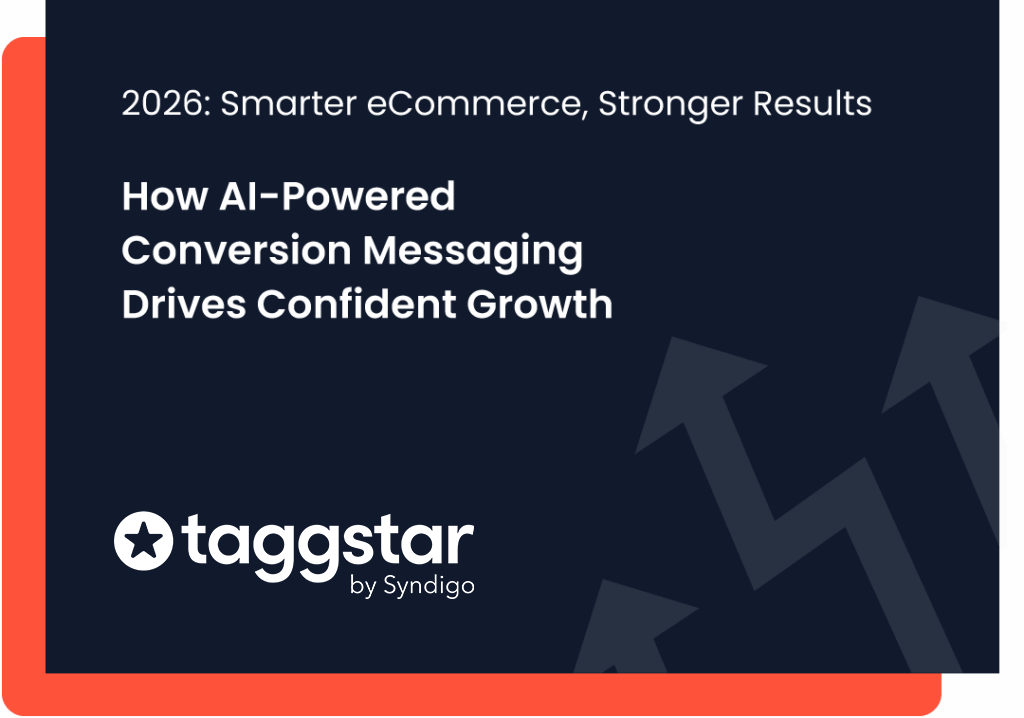 2026: Smarter eCommerce, Stronger Results

How AI-Powered Conversion Messaging Drives Confident Growth

taggstar
by Syndigo